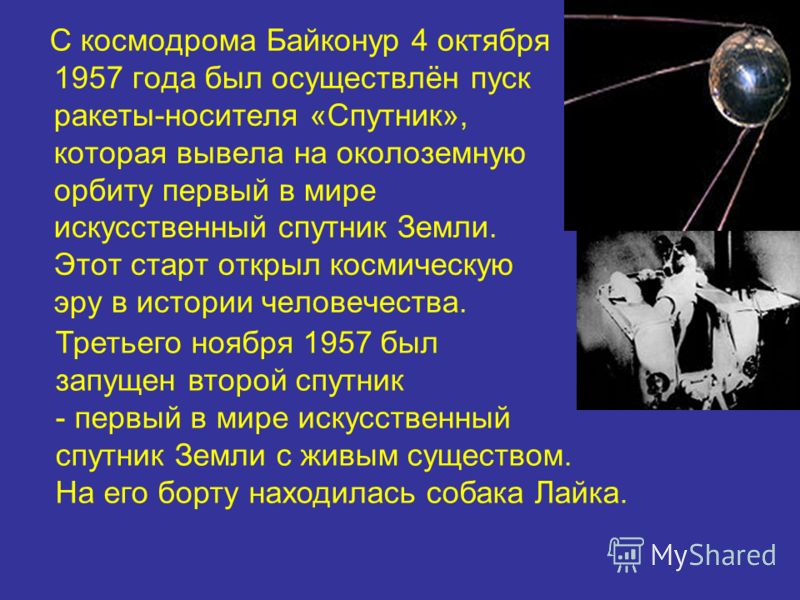 С космодрома Байконур 4 октября 1957 года был осуществлён пуск ракеты-носителя «Спутник», которая вывела на околоземную орбиту первый в мире искусственный спутник Земли. Этот старт открыл космическую эру в истории человечества.

Третьего ноября 1957 был запущен второй спутник - первый в мире искусственный спутник Земли с живым существом. На его борту находилась собака Лайка.

MyShared